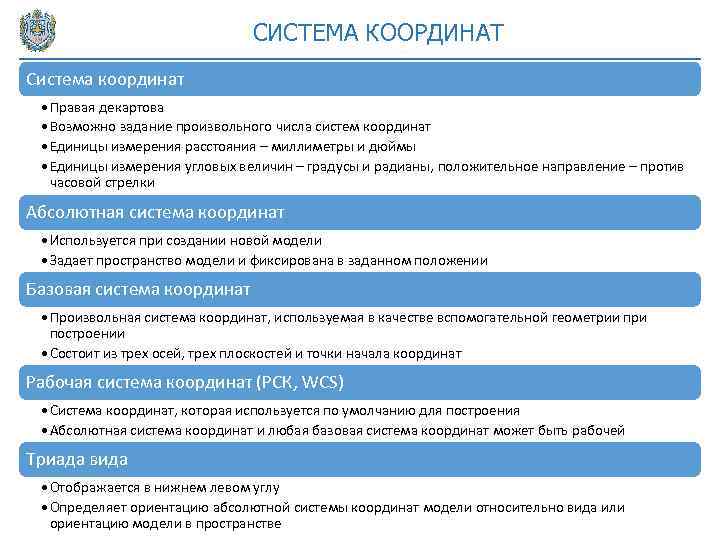 СИСТЕМА КООРДИНАТ

Система координат

• Правая декартова
• Возможно задание произвольного числа систем координат
• Единицы измерения расстояния – миллиметры и дюймы
• Единицы измерения угловых величин – градусы и радианы, положительное направление – против часовой стрелки

Абсолютная система координат

• Используется при создании новой модели
• Задает пространство модели и фиксирована в заданном положении

Базовая система координат

• Произвольная система координат, используемая в качестве вспомогательной геометрии при построении
• Состоит из трех осей, трех плоскостей и точки начала координат

Рабочая система координат (РСК, WCS)

• Система координат, которая используется по умолчанию для построения
• Абсолютная система координат и любая базовая система координат может быть рабочей

Триада вида

• Отображается в нижнем левом углу
• Определяет ориентацию абсолютной системы координат модели относительно вида или ориентацию модели в пространстве